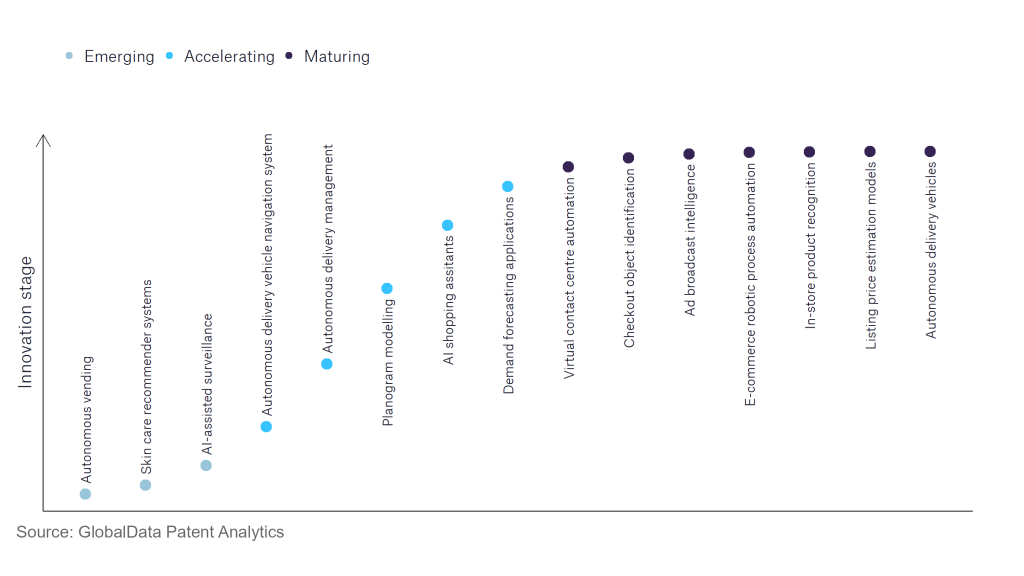 Emerging Accelerating Maturing

Innovation stage

Autonomous vending
Skin care recommender systems
AI-assisted surveillance
Autonomous delivery vehicle navigation system
Autonomous delivery management
Planogram modelling
AI shopping assitants
Demand forecasting applications
Virtual contact centre automation
Checkout object identification
Ad broadcast intelligence
E-commerce robotic process automation
In-store product recognition
Listing price estimation models
Autonomous delivery vehicles

Source: GlobalData Patent Analytics